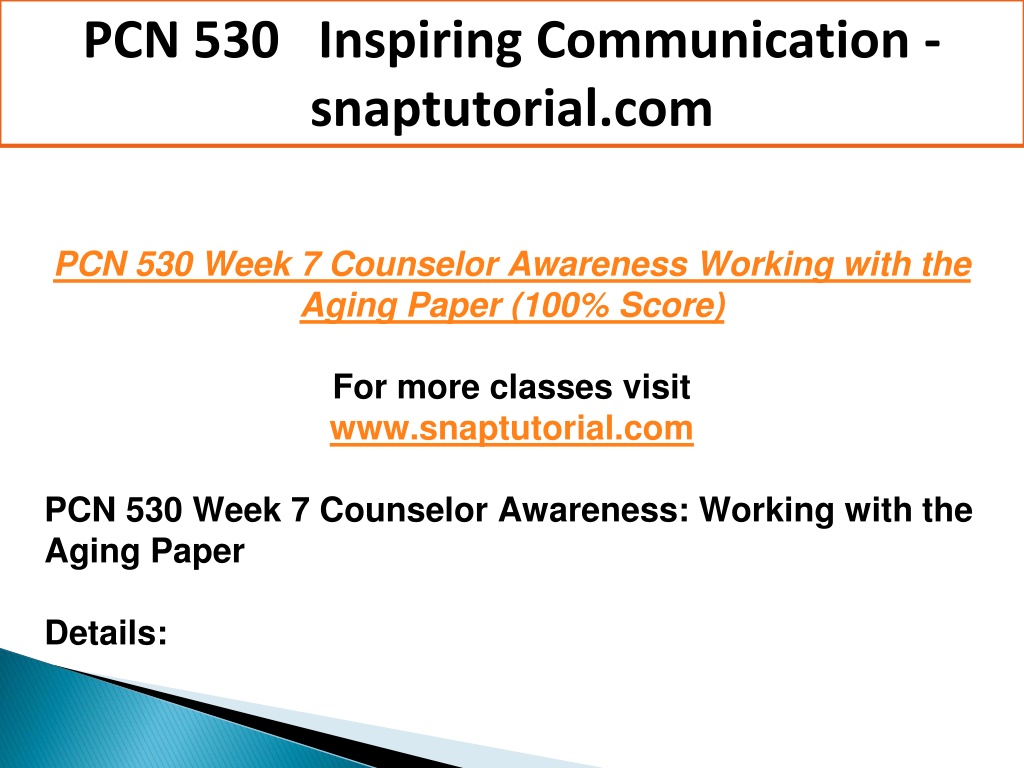 PCN 530 Inspiring Communication - snaptutorial.com

PCN 530 Week 7 Counselor Awareness Working with the Aging Paper (100% Score)

For more classes visit
www.snaptutorial.com

PCN 530 Week 7 Counselor Awareness: Working with the Aging Paper

Details: